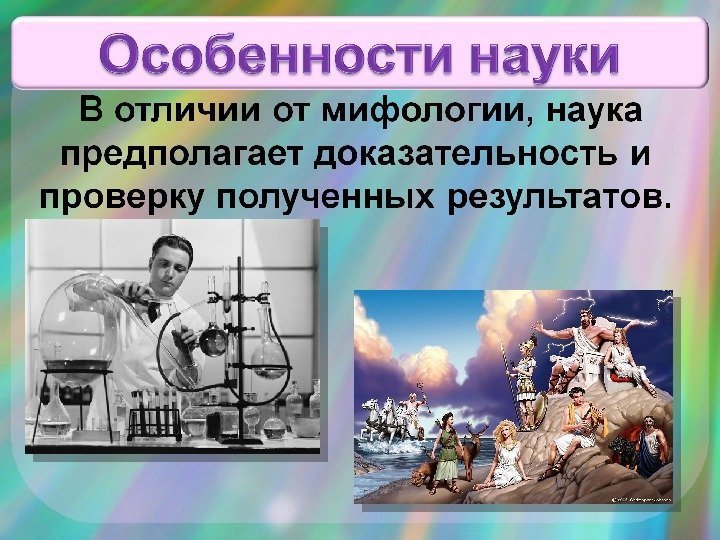 Особенности науки

В отличии от мифологии, наука предполагает доказательность и проверку полученных результатов.